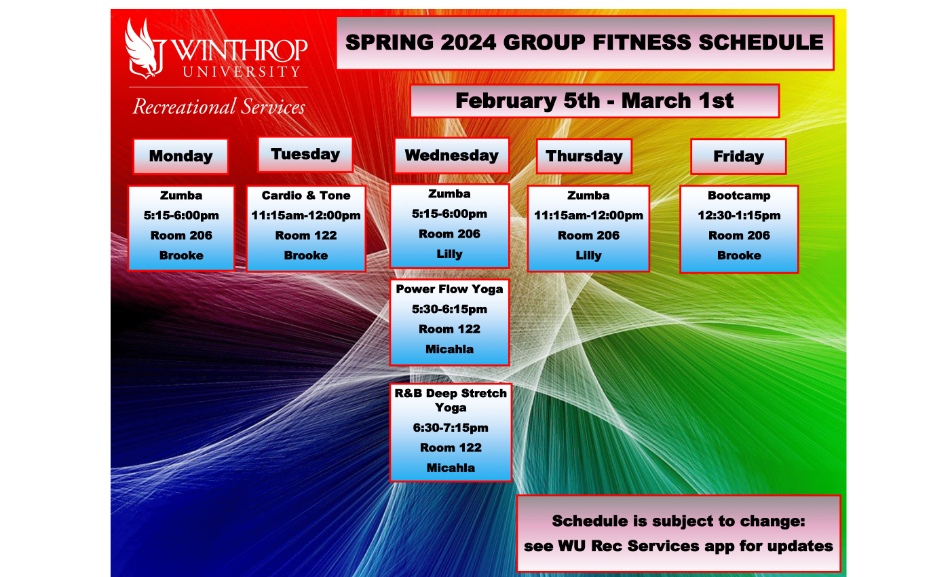 WINTHROP UNIVERSITY

Recreational Services

SPRING 2024 GROUP FITNESS SCHEDULE

February 5th - March 1st

Monday

Zumba
5:15-6:00pm
Room 206
Brooke

Tuesday

Cardio & Tone
11:15am-12:00pm
Room 122
Brooke

Wednesday

Zumba
5:15-6:00pm
Room 206
Lilly

Power Flow Yoga
5:30-6:15pm
Room 122
Micahla

R&B Deep Stretch Yoga
6:30-7:15pm
Room 122
Micahla

Thursday

Zumba
11:15am-12:00pm
Room 206
Lilly

Friday

Bootcamp
12:30-1:15pm
Room 206
Brooke

Schedule is subject to change: see WU Rec Services app for updates